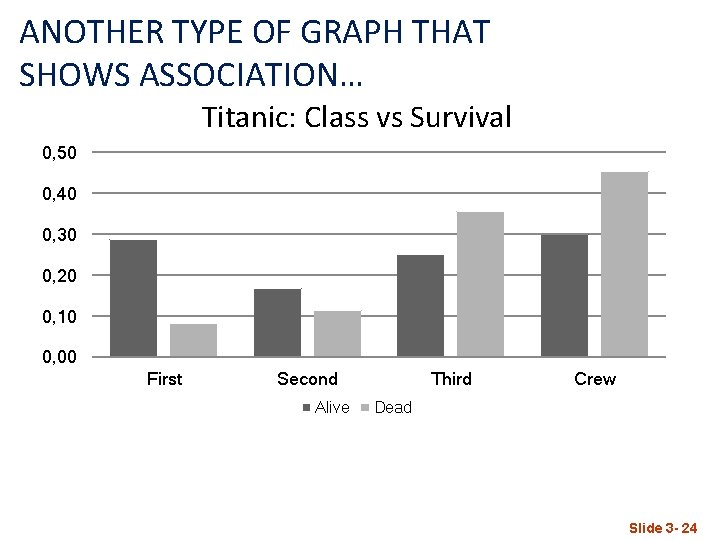 ANOTHER TYPE OF GRAPH THAT SHOWS ASSOCIATION…

Titanic: Class vs Survival

0,50
0,40
0,30
0,20
0,10
0,00

First Second Third Crew

Alive Dead

Slide 3- 24